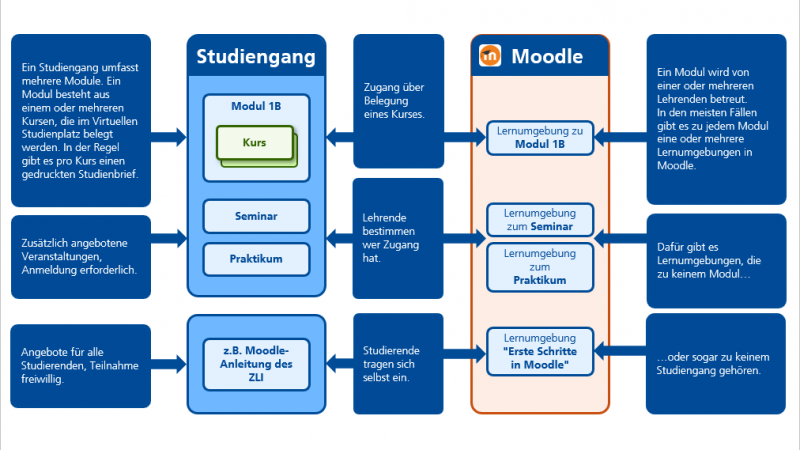 Ein Studiengang umfasst mehrere Module. Ein Modul besteht aus einem oder mehreren Kursen, die im Virtuellen Studienplatz belegt werden. In der Regel gibt es pro Kurs einen gedruckten Studienbrief.

Zusätzlich angebotene Veranstaltungen, Anmeldung erforderlich.

Angebote für alle Studierenden, Teilnahme freiwillig.

Studiengang

Modul 1B

Kurs

Seminar

Praktikum

z.B. Moodle-Anleitung des ZLI

Zugang über Belegung eines Kurses.

Lehrende bestimmen wer Zugang hat.

Studierende tragen sich selbst ein.

Moodle

Lernumgebung zu Modul 1B

Lernumgebung zum Seminar

Lernumgebung zum Praktikum

Lernumgebung "Erste Schritte in Moodle"

Ein Modul wird von einer oder mehreren Lehrenden betreut. In den meisten Fällen gibt es zu jedem Modul eine oder mehrere Lernumgebungen in Moodle.

Dafür gibt es Lernumgebungen, die zu keinem Modul…

…oder sogar zu keinem Studiengang gehören.